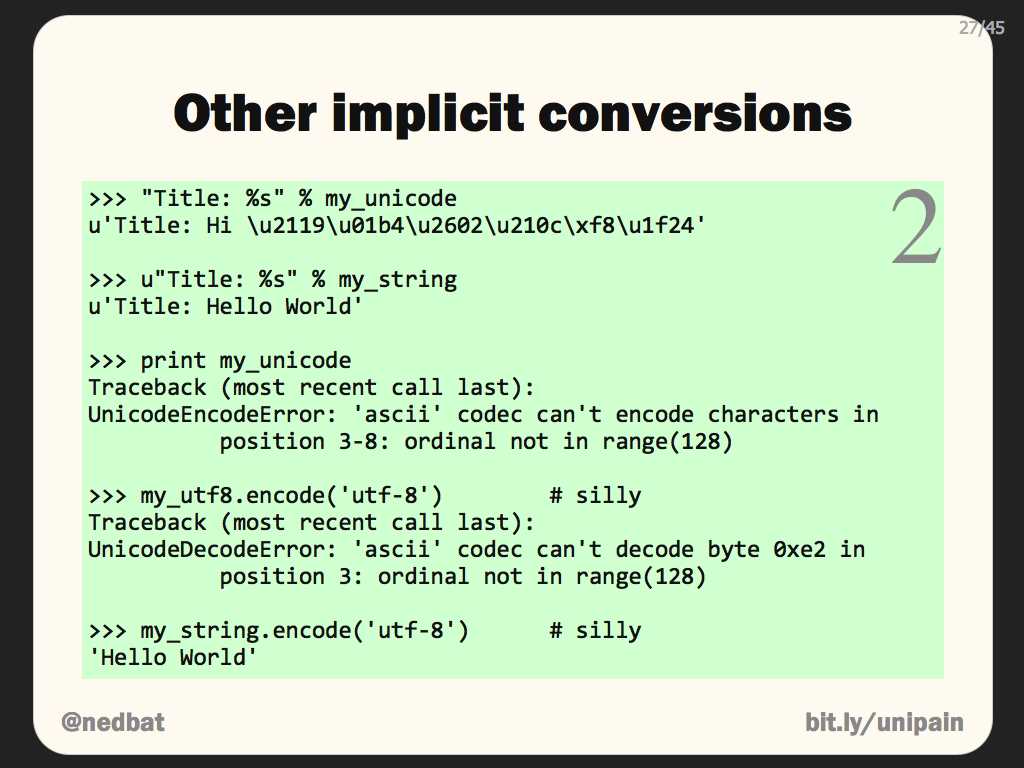 27/45

Other implicit conversions

2

>>> "Title: %s" % my_unicode
u'Title: Hi \u2119\u01b4\u2602\u210c\xf8\u1f24'

>>> u"Title: %s" % my_string
u'Title: Hello World'

>>> print my_unicode
Traceback (most recent call last):
UnicodeEncodeError: 'ascii' codec can't encode characters in position 3-8: ordinal not in range(128)

>>> my_utf8.encode('utf-8')        # silly
Traceback (most recent call last):
UnicodeDecodeError: 'ascii' codec can't decode byte 0xe2 in position 3: ordinal not in range(128)

>>> my_string.encode('utf-8')      # silly
'Hello World'

@nedbat

bit.ly/unipain